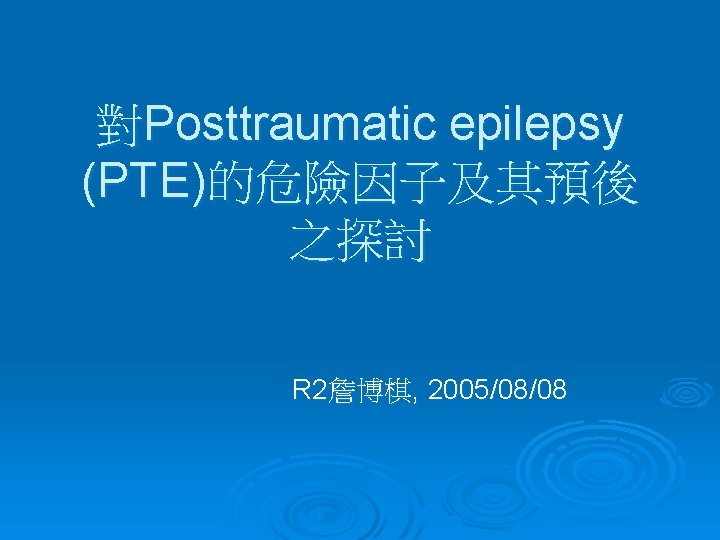 對Posttraumatic epilepsy (PTE)的危險因子及其預後之探討

R2詹博棋, 2005/08/08